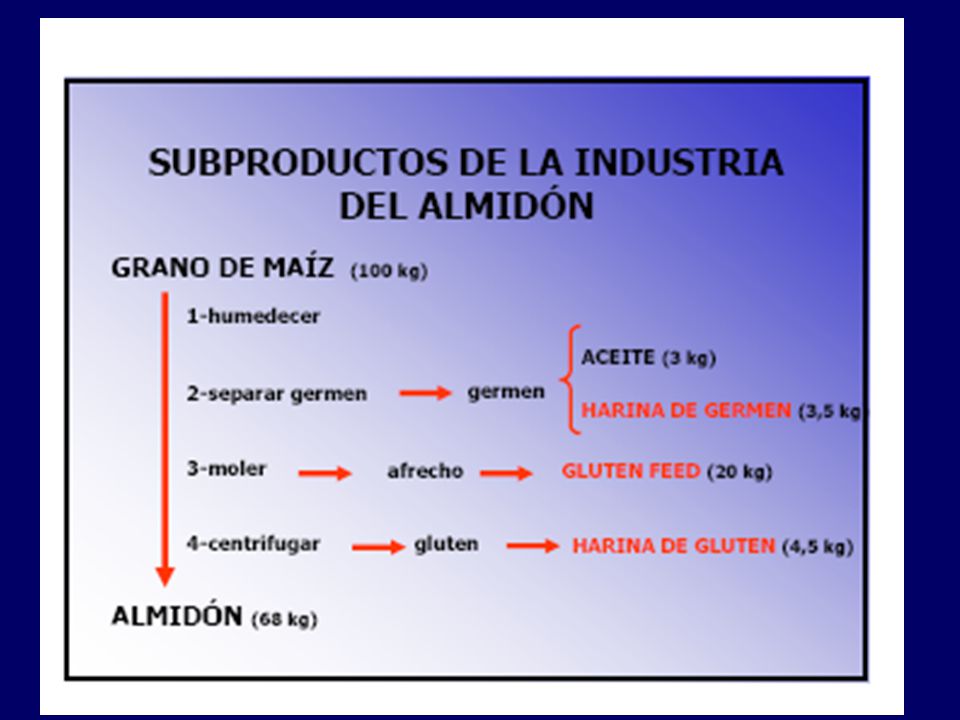 SUBPRODUCTOS DE LA INDUSTRIA DEL ALMIDÓN

GRANO DE MAÍZ (100 kg)

1-humedecer

2-separar germen germen ACEITE (3 kg) HARINA DE GERMEN (3,5 kg)

3-moler afrecho GLUTEN FEED (20 kg)

4-centrifugar gluten HARINA DE GLUTEN (4,5 kg)

ALMIDÓN (68 kg)